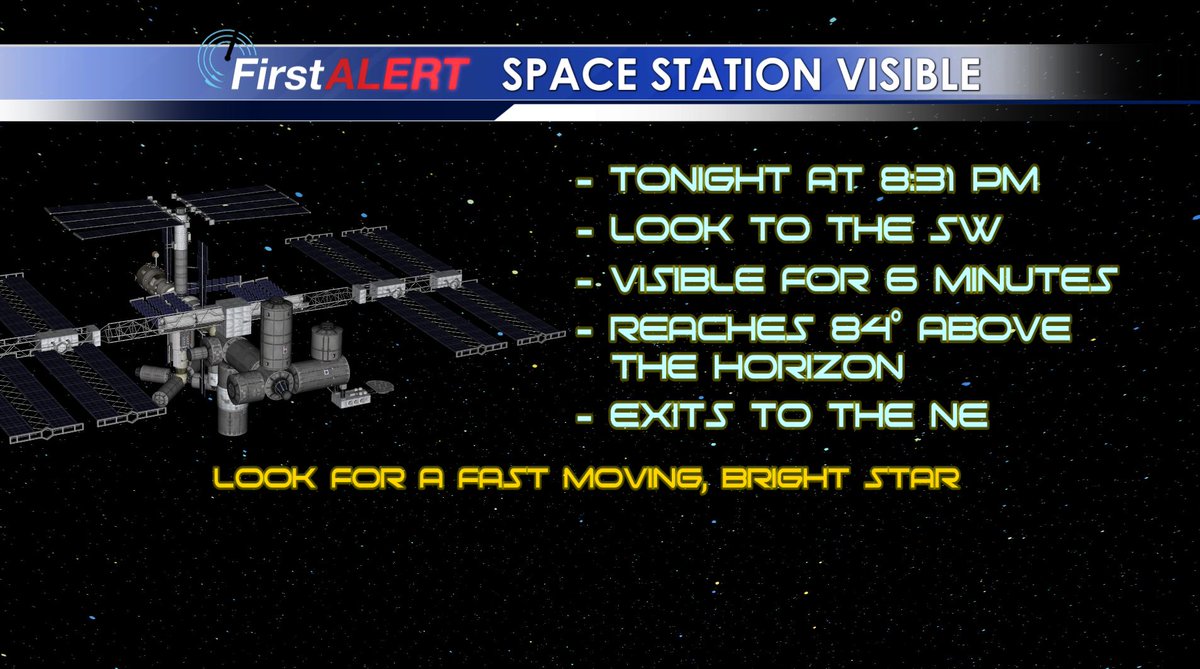 FirstALERT SPACE STATION VISIBLE

- TONIGHT AT 8:31 PM
- LOOK TO THE SW
- VISIBLE FOR 6 MINUTES
- REACHES 84° ABOVE THE HORIZON
- EXITS TO THE NE

LOOK FOR A FAST MOVING, BRIGHT STAR